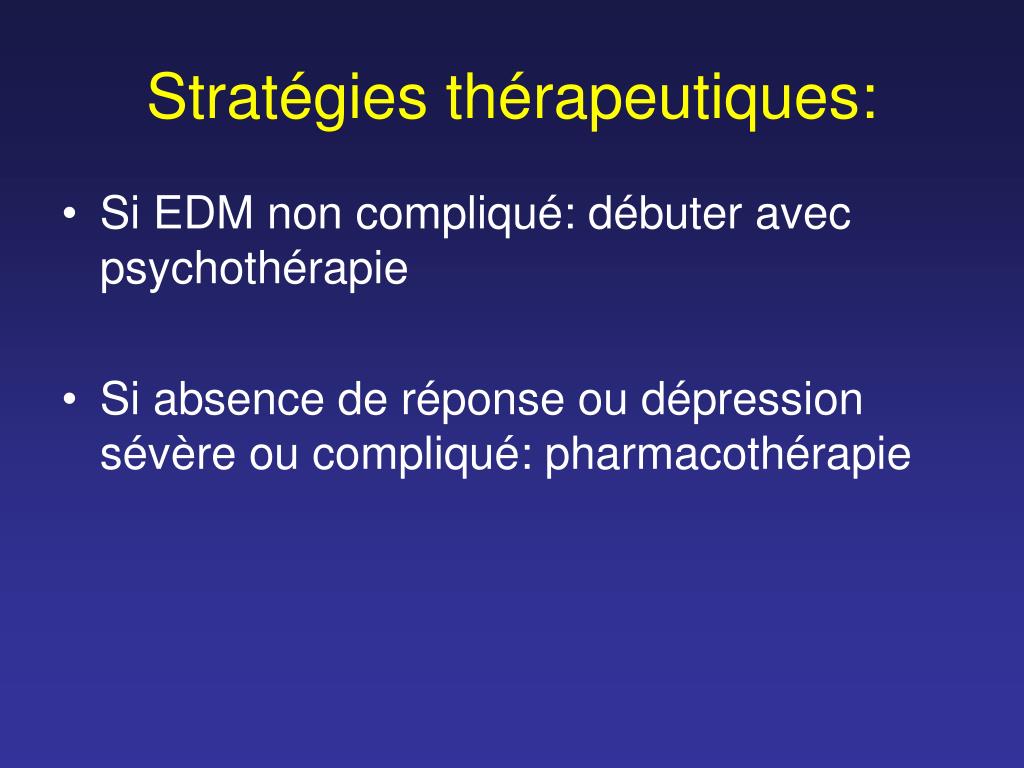 Stratégies thérapeutiques:

• Si EDM non compliqué: débuter avec psychothérapie

• Si absence de réponse ou dépression sévère ou compliqué: pharmacothérapie